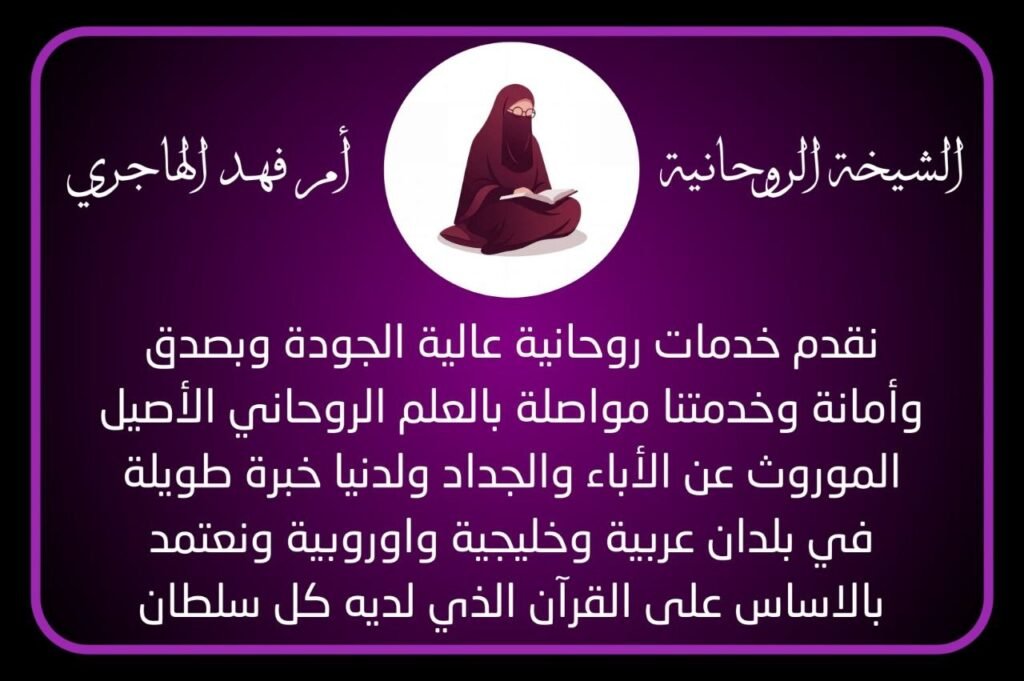 الشيخة الروحانية أم فهد الهاجري

نقدم خدمات روحانية عالية الجودة وبصدق وأمانة وخدمتنا مواصلة بالعلم الروحاني الأصيل الموروث عن الأباء والجداد ولدنيا خبرة طويلة في بلدان عربية وخليجية واوروبية ونعتمد بالاساس على القرآن الذي لديه كل سلطان